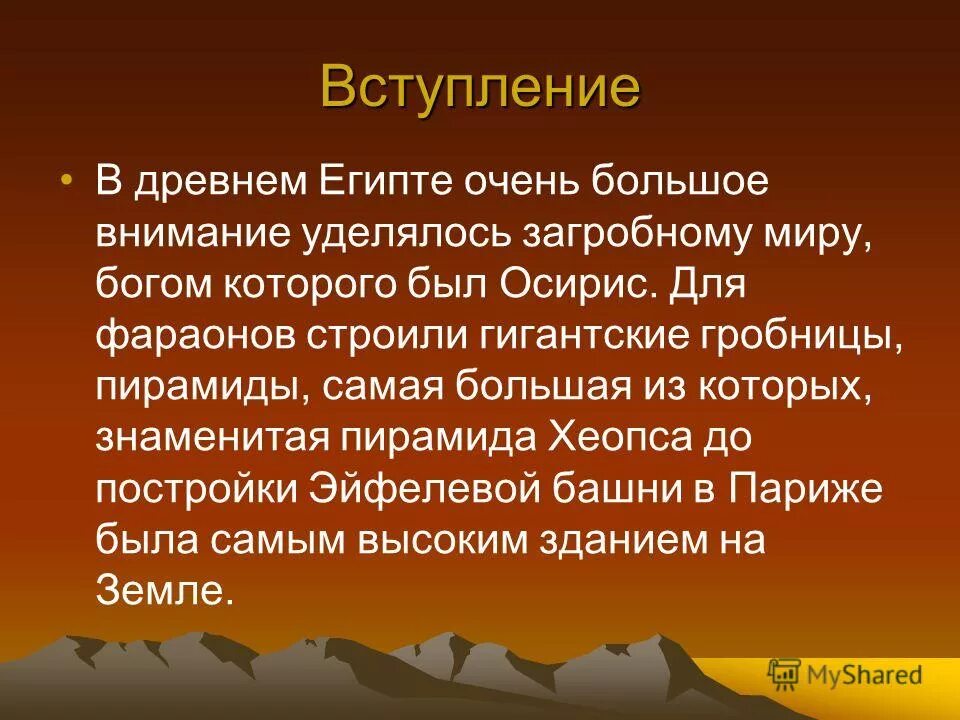 Вступление

• В древнем Египте очень большое внимание уделялось загробному миру, богом которого был Осирис. Для фараонов строили гигантские гробницы, пирамиды, самая большая из которых, знаменитая пирамида Хеопса до постройки Эйфелевой башни в Париже была самым высоким зданием на Земле.

MyShared